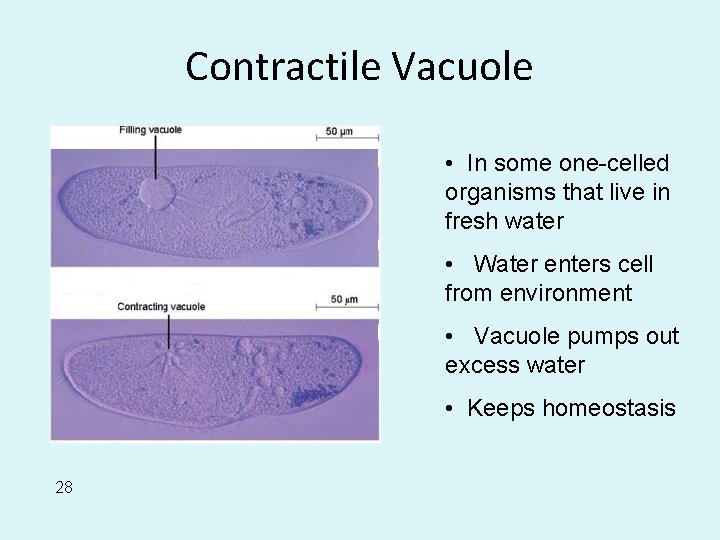 Contractile Vacuole

Filling vacuole

50 µm

Contracting vacuole

50 µm

• In some one-celled organisms that live in fresh water

• Water enters cell from environment

• Vacuole pumps out excess water

• Keeps homeostasis

28